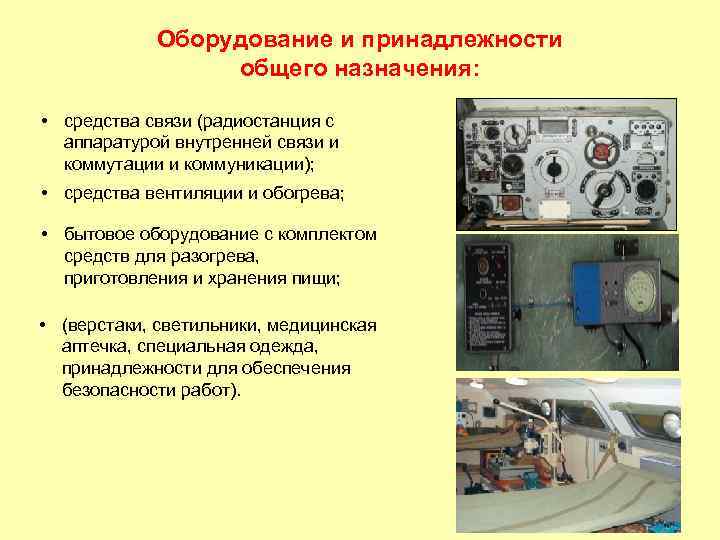 Оборудование и принадлежности общего назначения:

• средства связи (радиостанция с аппаратурой внутренней связи и коммутации и коммуникации);

• средства вентиляции и обогрева;

• бытовое оборудование с комплектом средств для разогрева, приготовления и хранения пищи;

• (верстаки, светильники, медицинская аптечка, специальная одежда, принадлежности для обеспечения безопасности работ).